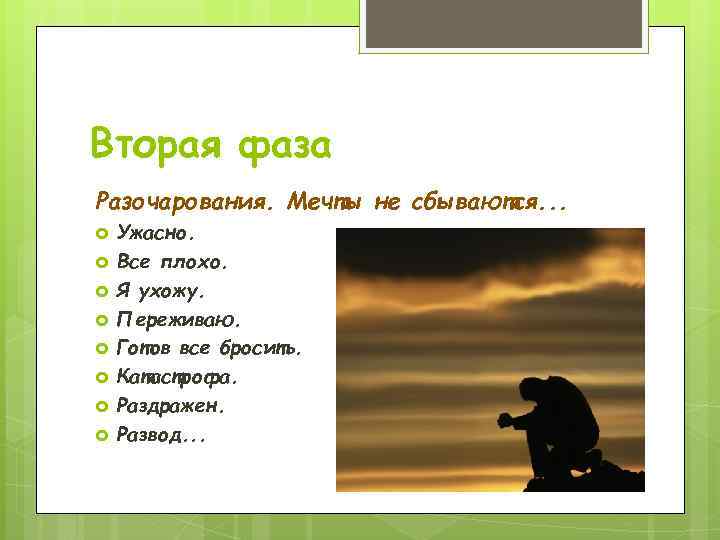 Вторая фаза

Разочарования. Мечты не сбываются...

- Ужасно.
- Все плохо.
- Я ухожу.
- Переживаю.
- Готов все бросить.
- Катастрофа.
- Раздражен.
- Развод...